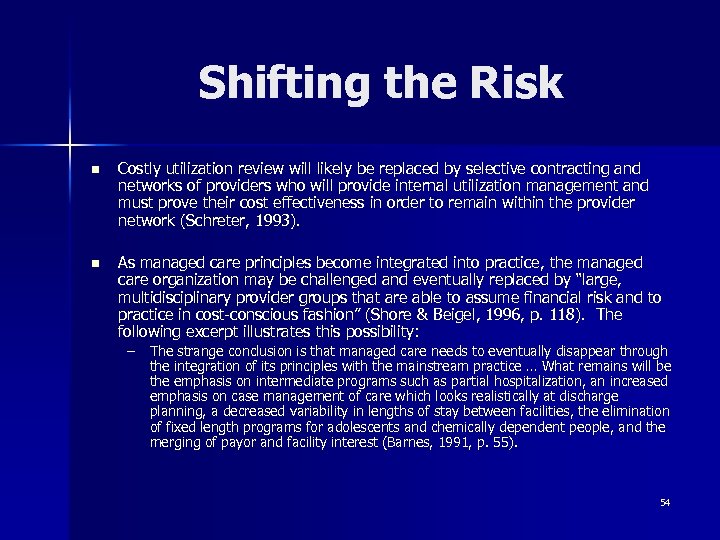 Shifting the Risk

■ Costly utilization review will likely be replaced by selective contracting and networks of providers who will provide internal utilization management and must prove their cost effectiveness in order to remain within the provider network (Schreter, 1993).

■ As managed care principles become integrated into practice, the managed care organization may be challenged and eventually replaced by "large, multidisciplinary provider groups that are able to assume financial risk and to practice in cost-conscious fashion" (Shore & Beigel, 1996, p. 118). The following excerpt illustrates this possibility:

– The strange conclusion is that managed care needs to eventually disappear through the integration of its principles with the mainstream practice … What remains will be the emphasis on intermediate programs such as partial hospitalization, an increased emphasis on case management of care which looks realistically at discharge planning, a decreased variability in lengths of stay between facilities, the elimination of fixed length programs for adolescents and chemically dependent people, and the merging of payor and facility interest (Barnes, 1991, p. 55).

54